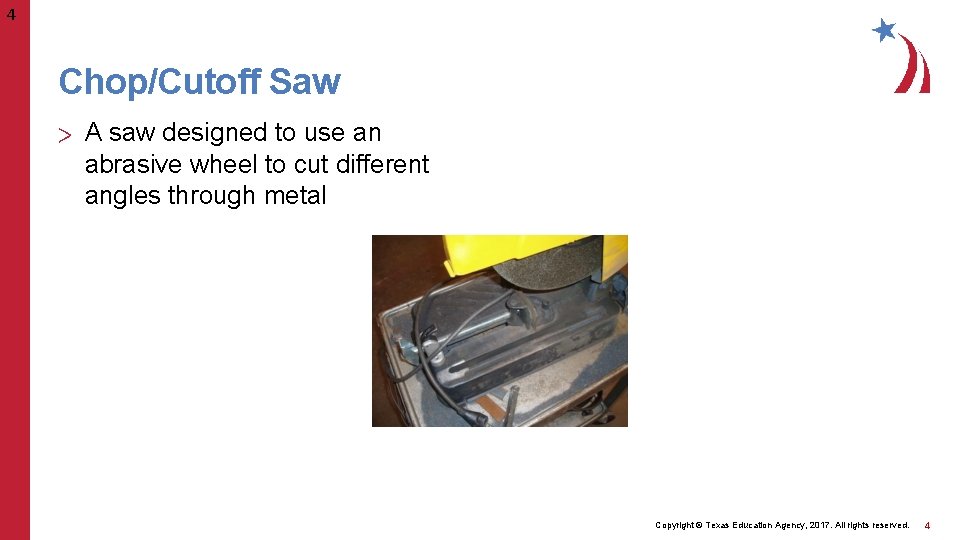 4

Chop/Cutoff Saw

> A saw designed to use an abrasive wheel to cut different angles through metal

Copyright © Texas Education Agency, 2017. All rights reserved. 4